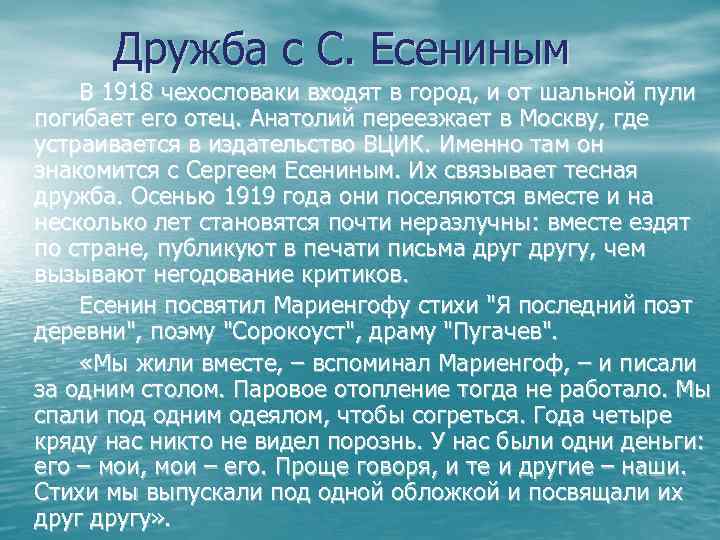 Дружба с С. Есениным

В 1918 чехословаки входят в город, и от шальной пули погибает его отец. Анатолий переезжает в Москву, где устраивается в издательство ВЦИК. Именно там он знакомится с Сергеем Есениным. Их связывает тесная дружба. Осенью 1919 года они поселяются вместе и на несколько лет становятся почти неразлучны: вместе ездят по стране, публикуют в печати письма друг другу, чем вызывают негодование критиков.

Есенин посвятил Мариенгофу стихи "Я последний поэт деревни", поэму "Сорокоуст", драму "Пугачев".

«Мы жили вместе, – вспоминал Мариенгоф, – и писали за одним столом. Паровое отопление тогда не работало. Мы спали под одним одеялом, чтобы согреться. Года четыре кряду нас никто не видел порознь. У нас были одни деньги: его – мои, мои – его. Проще говоря, и те и другие – наши. Стихи мы выпускали под одной обложкой и посвящали их друг другу».